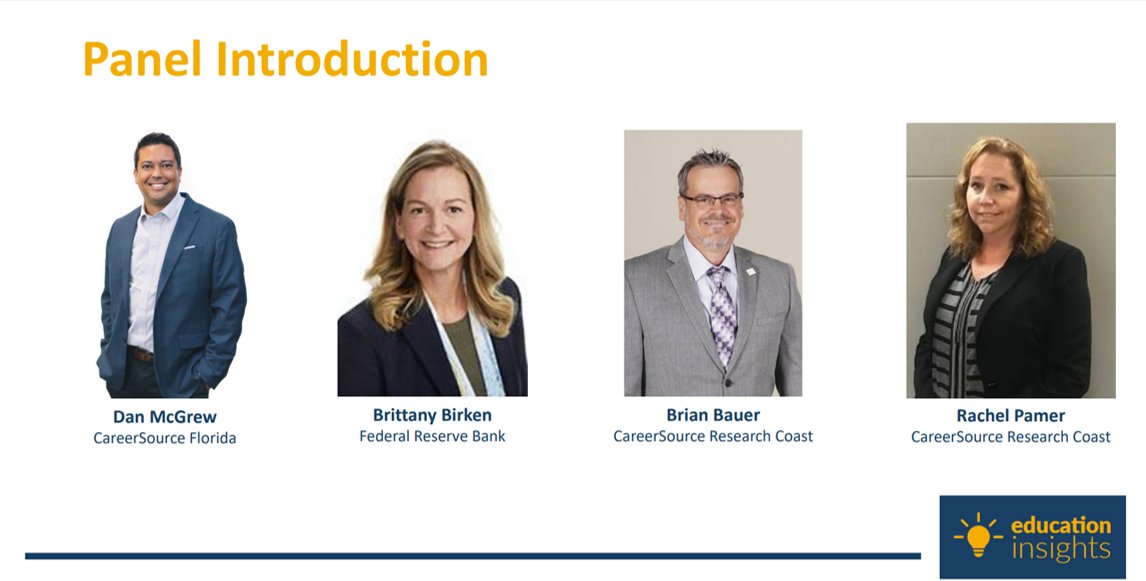 Panel Introduction

Dan McGrew
CareerSource Florida

Brittany Birken
Federal Reserve Bank

Brian Bauer
CareerSource Research Coast

Rachel Pamer
CareerSource Research Coast

education insights